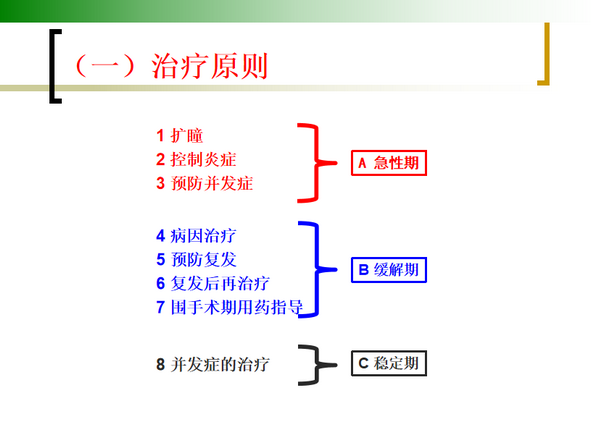 （一）治疗原则

1 扩瞳
2 控制炎症
3 预防并发症

A 急性期

4 病因治疗
5 预防复发
6 复发后再治疗
7 围手术期用药指导

B 缓解期

8 并发症的治疗

C 稳定期